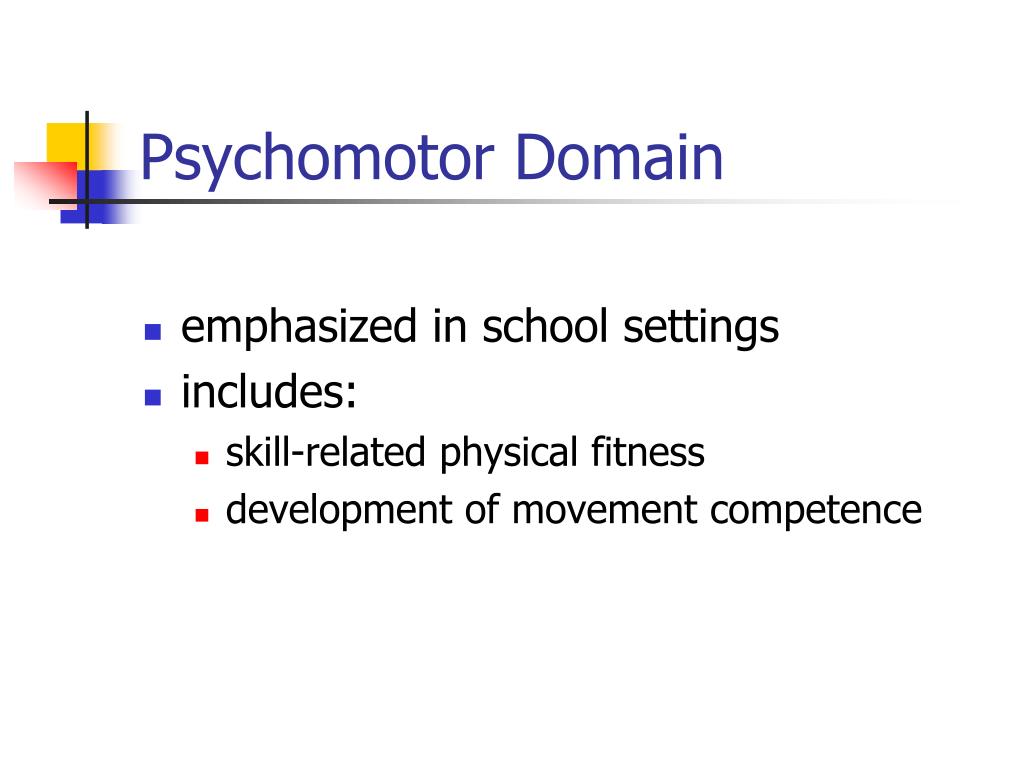 Psychomotor Domain

- emphasized in school settings
- includes:
  - skill-related physical fitness
  - development of movement competence